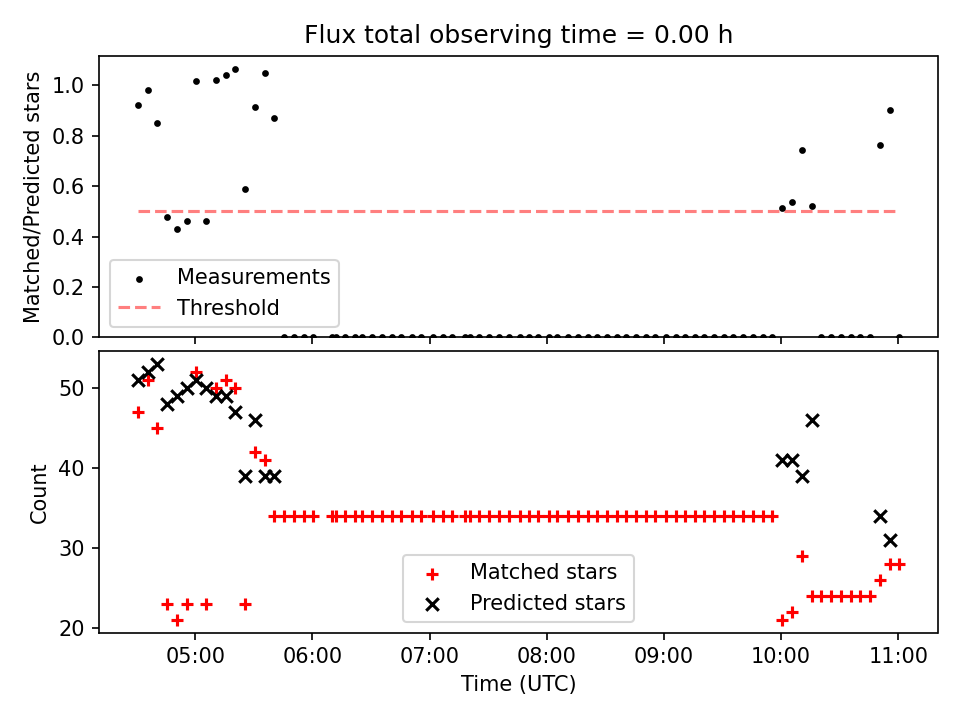 Flux total observing time = 0.00 h

Matched/Predicted stars

1.0
0.8
0.6
0.4
0.2
0.0

Measurements
Threshold

Count

50
40
30
20

Matched stars
Predicted stars

05:00 06:00 07:00 08:00 09:00 10:00 11:00

Time (UTC)